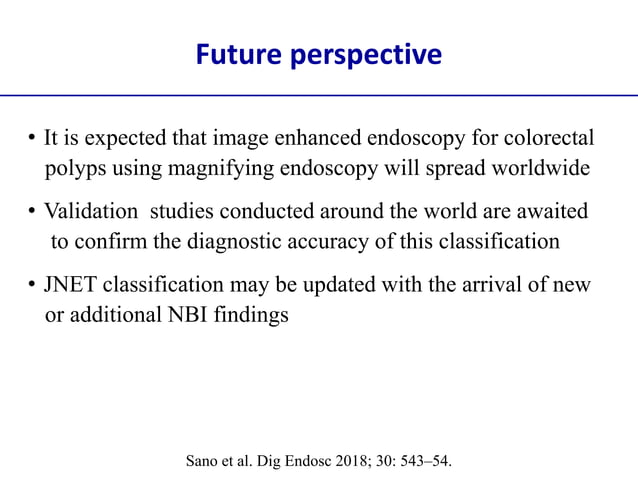 Future perspective

• It is expected that image enhanced endoscopy for colorectal polyps using magnifying endoscopy will spread worldwide

• Validation studies conducted around the world are awaited to confirm the diagnostic accuracy of this classification

• JNET classification may be updated with the arrival of new or additional NBI findings

Sano et al. Dig Endosc 2018; 30: 543–54.